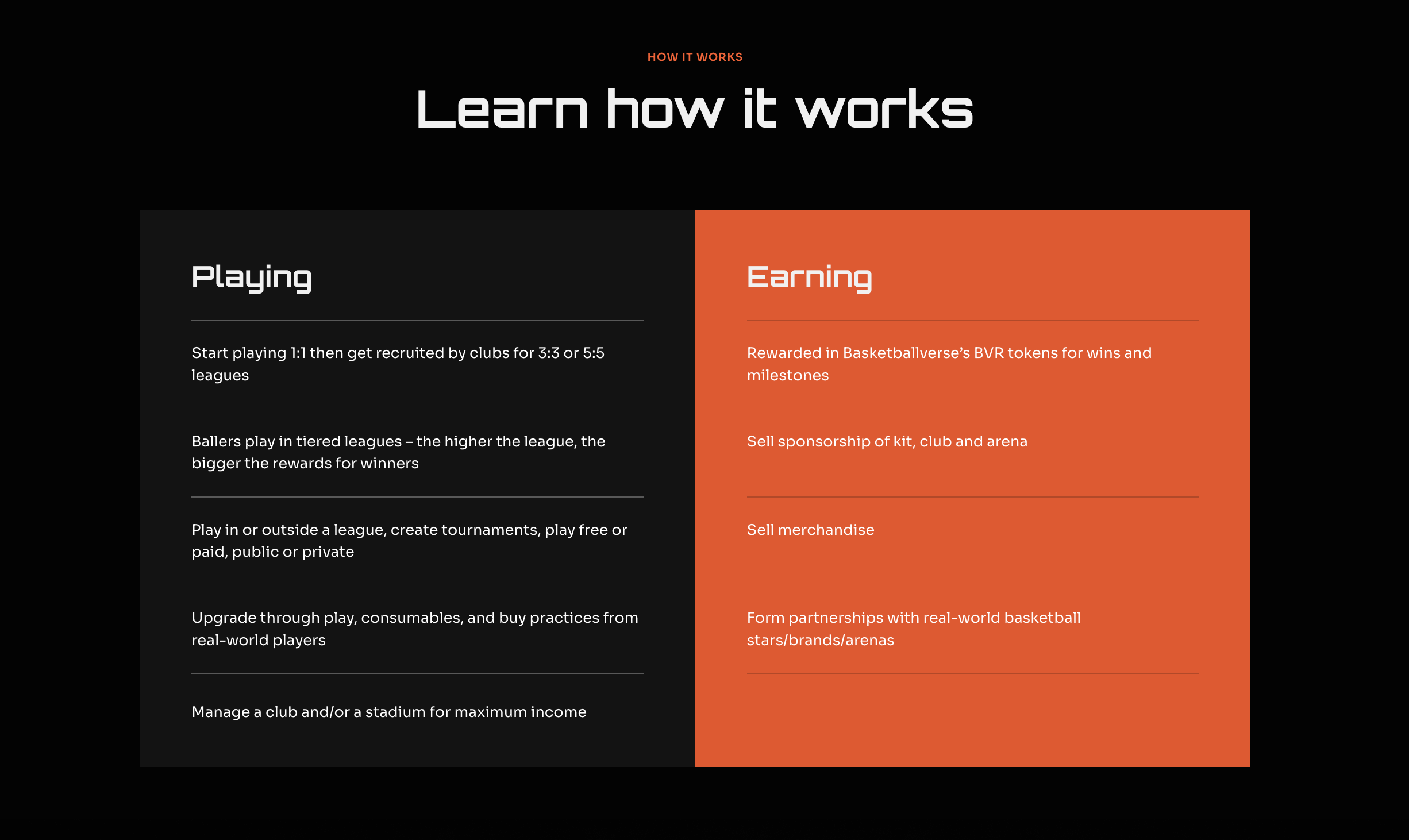 HOW IT WORKS

Learn how it works

Playing

Start playing 1:1 then get recruited by clubs for 3:3 or 5:5 leagues

Ballers play in tiered leagues – the higher the league, the bigger the rewards for winners

Play in or outside a league, create tournaments, play free or paid, public or private

Upgrade through play, consumables, and buy practices from real-world players

Manage a club and/or a stadium for maximum income

Earning

Rewarded in Basketballverse's BVR tokens for wins and milestones

Sell sponsorship of kit, club and arena

Sell merchandise

Form partnerships with real-world basketball stars/brands/arenas